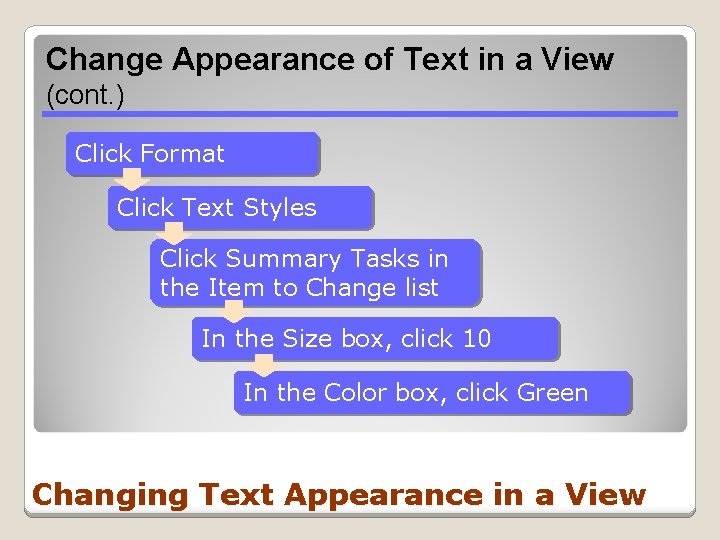 Change Appearance of Text in a View
(cont.)

Click Format

Click Text Styles

Click Summary Tasks in the Item to Change list

In the Size box, click 10

In the Color box, click Green

Changing Text Appearance in a View